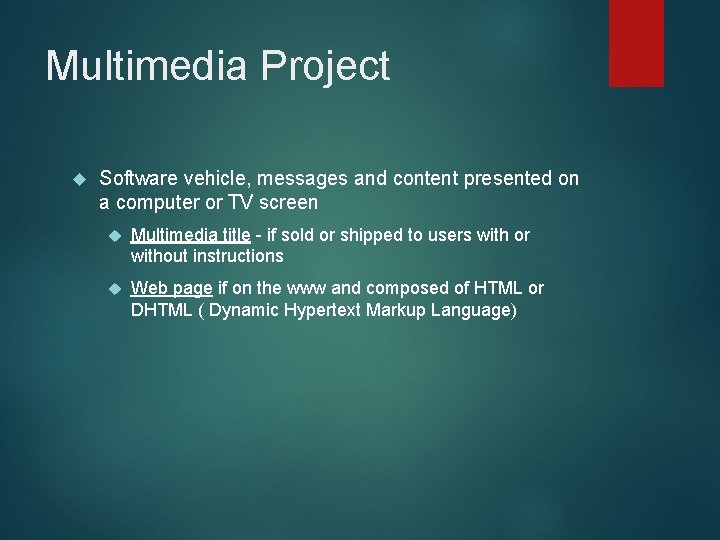 Multimedia Project

Software vehicle, messages and content presented on a computer or TV screen

Multimedia title - if sold or shipped to users with or without instructions

Web page if on the www and composed of HTML or DHTML ( Dynamic Hypertext Markup Language)